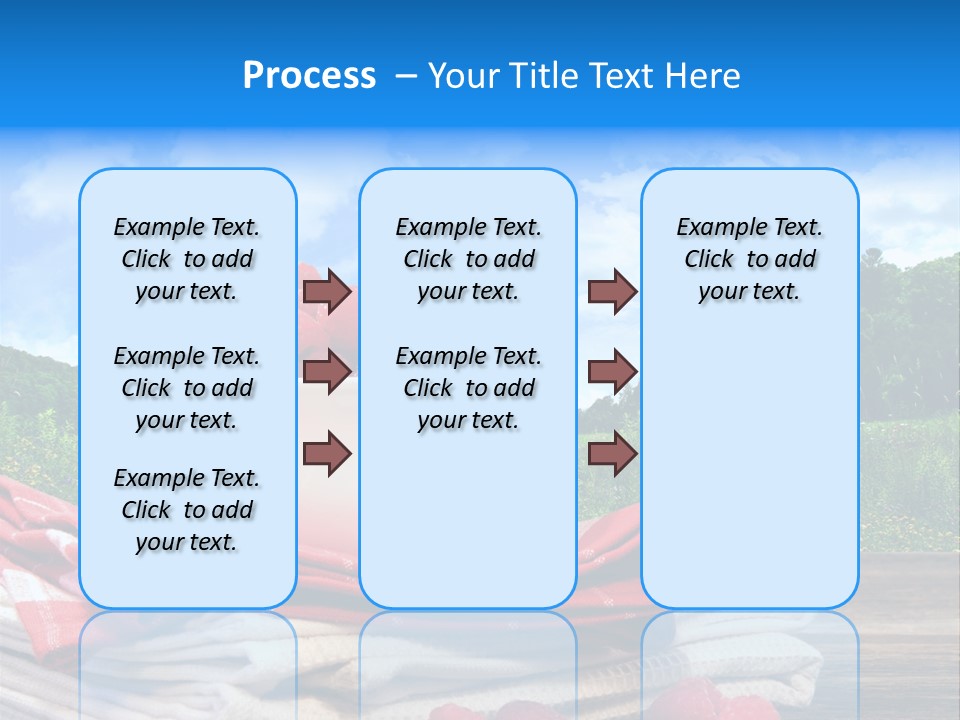 Process – Your Title Text Here

Example Text. Click to add your text.

Example Text. Click to add your text.

Example Text. Click to add your text.

Example Text. Click to add your text.

Example Text. Click to add your text.

Example Text. Click to add your text.